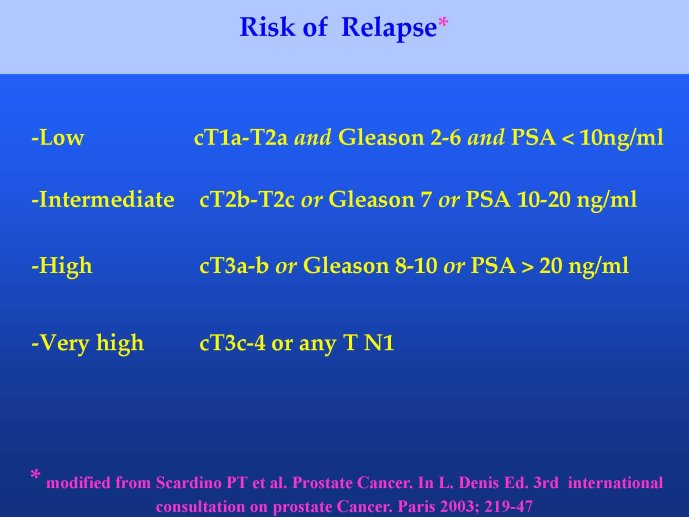 Risk of Relapse*

-Low cT1a-T2a and Gleason 2-6 and PSA < 10ng/ml

-Intermediate cT2b-T2c or Gleason 7 or PSA 10-20 ng/ml

-High cT3a-b or Gleason 8-10 or PSA > 20 ng/ml

-Very high cT3c-4 or any T N1

* modified from Scardino PT et al. Prostate Cancer. In L. Denis Ed. 3rd international consultation on prostate Cancer. Paris 2003; 219-47